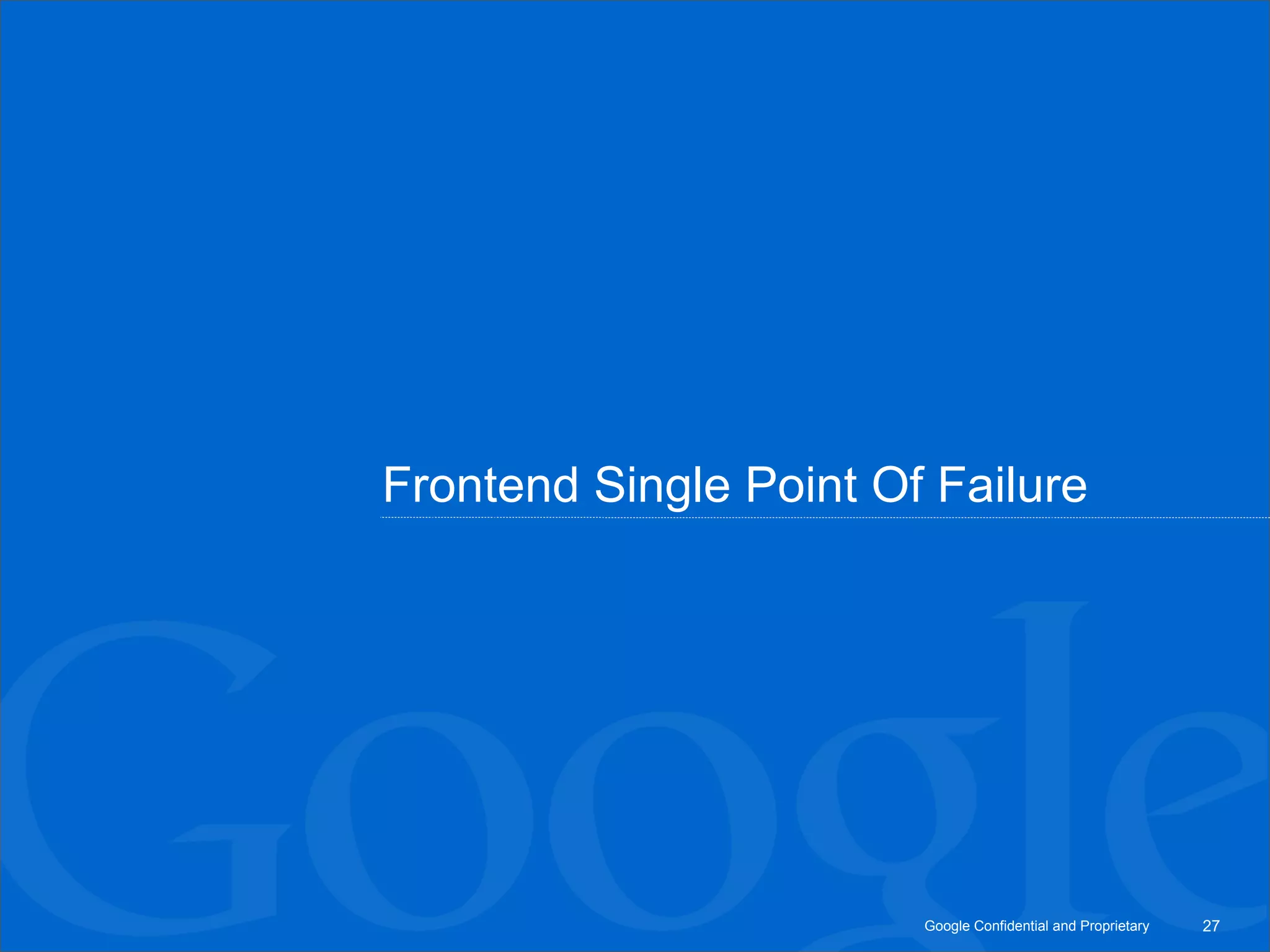 Frontend Single Point Of Failure

Google

Google Confidential and Proprietary 27